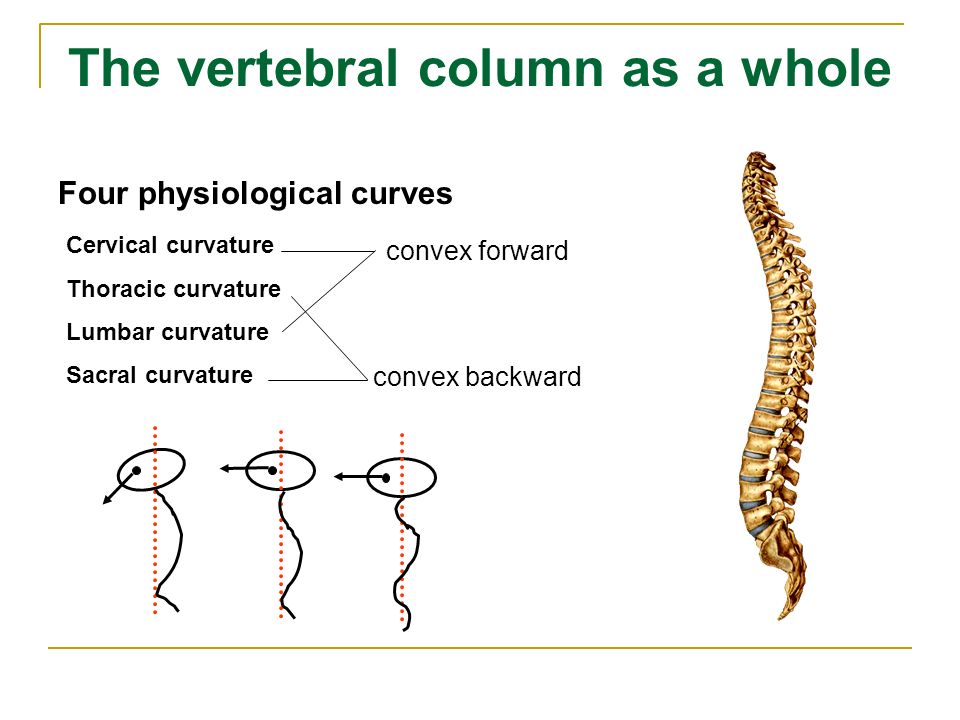 The vertebral column as a whole

Four physiological curves

Cervical curvature

Thoracic curvature

Lumbar curvature

Sacral curvature

convex forward

convex backward